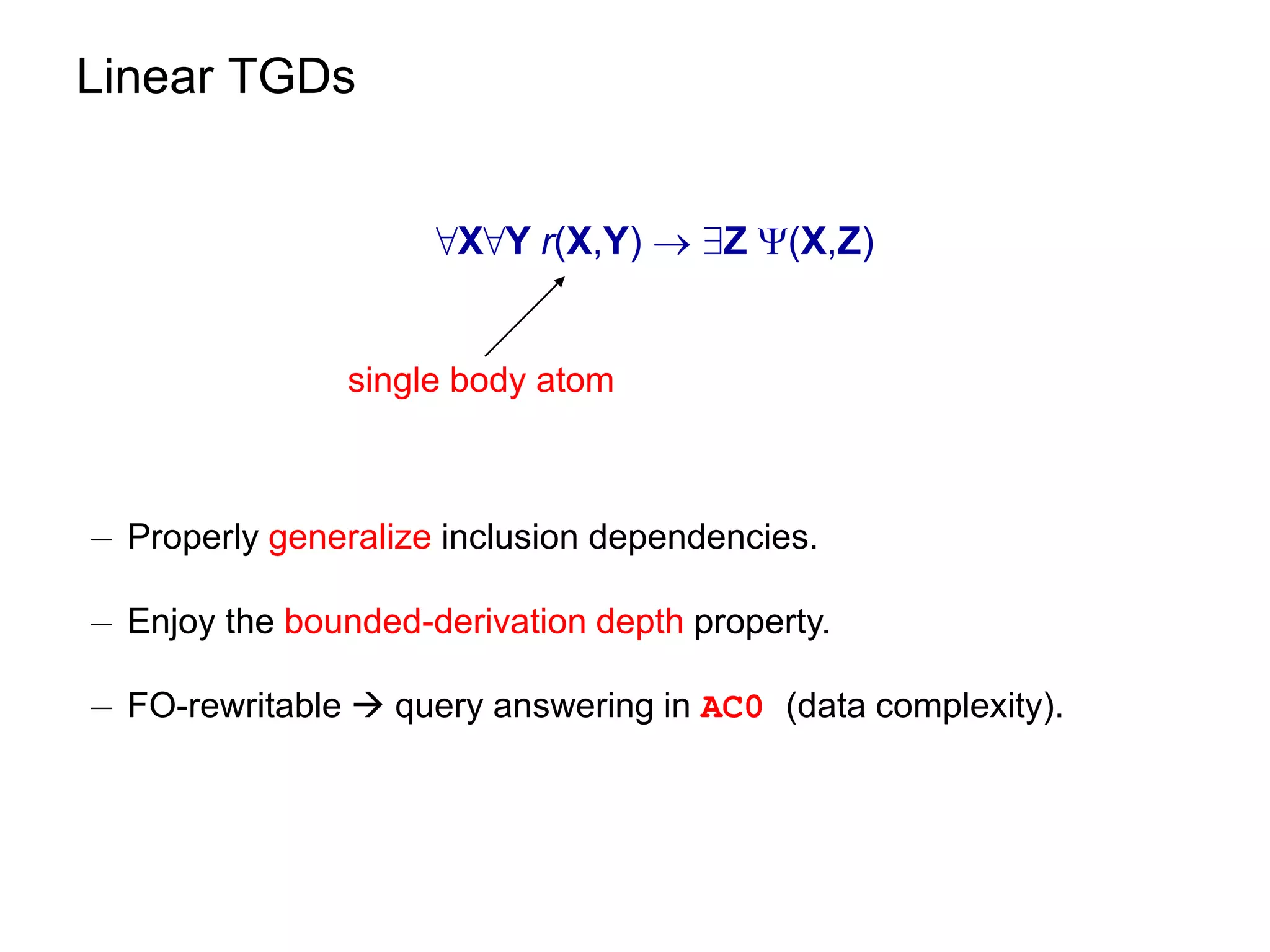 Linear TGDs

$\forall \mathbf{X} \forall \mathbf{Y}\ r(\mathbf{X},\mathbf{Y}) \rightarrow \exists \mathbf{Z}\ \Psi(\mathbf{X},\mathbf{Z})$

single body atom

– Properly generalize inclusion dependencies.

– Enjoy the bounded-derivation depth property.

– FO-rewritable → query answering in AC0 (data complexity).